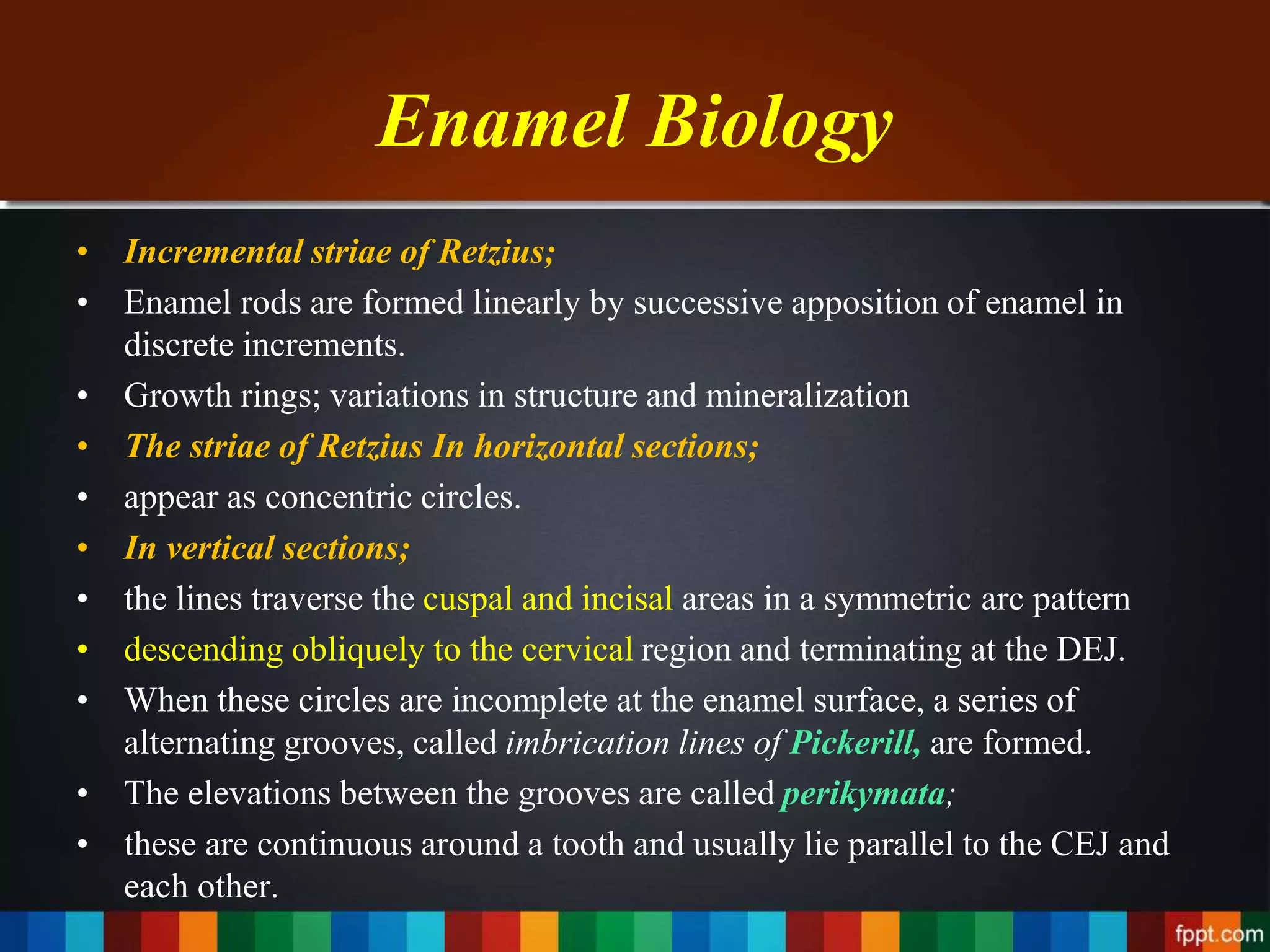 Enamel Biology

• Incremental striae of Retzius;
• Enamel rods are formed linearly by successive apposition of enamel in discrete increments.
• Growth rings; variations in structure and mineralization
• The striae of Retzius In horizontal sections;
• appear as concentric circles.
• In vertical sections;
• the lines traverse the cuspal and incisal areas in a symmetric arc pattern
• descending obliquely to the cervical region and terminating at the DEJ.
• When these circles are incomplete at the enamel surface, a series of alternating grooves, called imbrication lines of Pickerill, are formed.
• The elevations between the grooves are called perikymata;
• these are continuous around a tooth and usually lie parallel to the CEJ and each other.

fppt.com